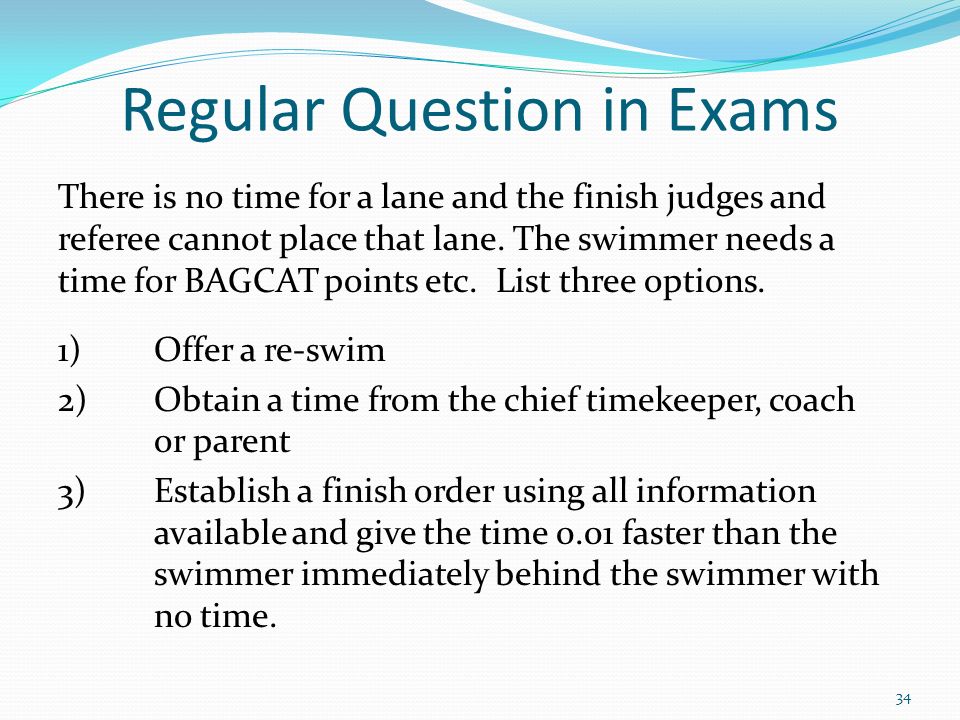 Regular Question in Exams

There is no time for a lane and the finish judges and referee cannot place that lane. The swimmer needs a time for BAGCAT points etc.  List three options.

1) Offer a re-swim

2) Obtain a time from the chief timekeeper, coach or parent

3) Establish a finish order using all information available and give the time 0.01 faster than the swimmer immediately behind the swimmer with no time.

34